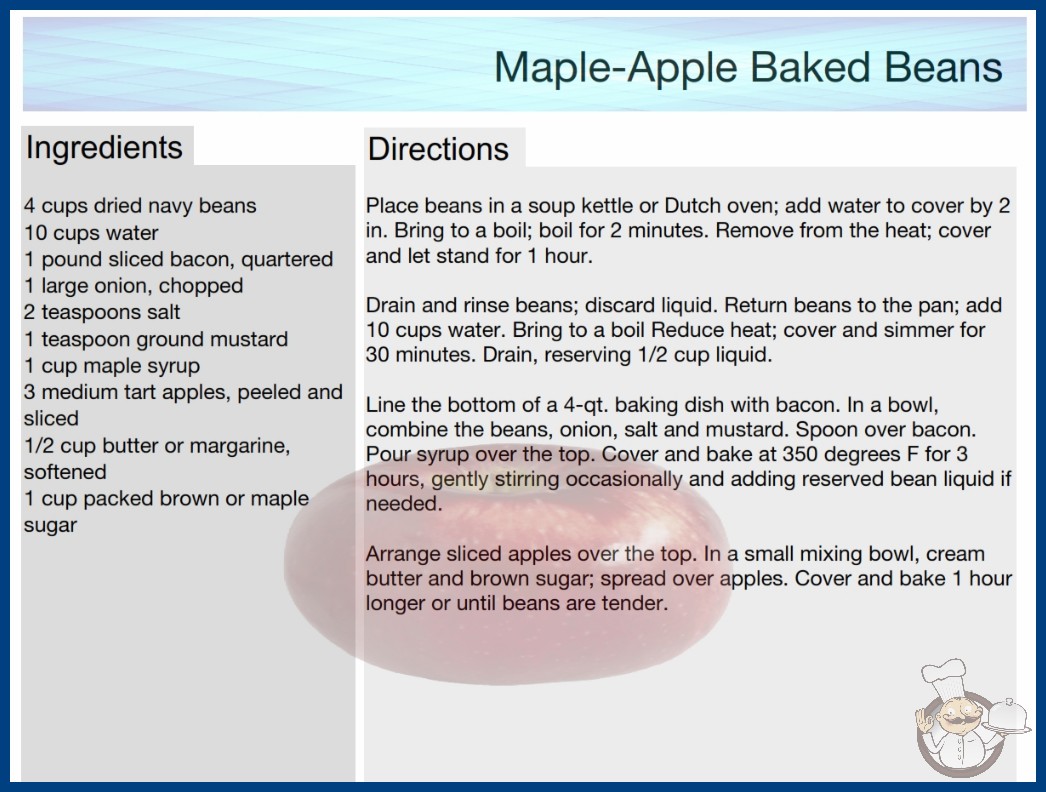 Maple-Apple Baked Beans

Ingredients

4 cups dried navy beans
10 cups water
1 pound sliced bacon, quartered
1 large onion, chopped
2 teaspoons salt
1 teaspoon ground mustard
1 cup maple syrup
3 medium tart apples, peeled and sliced
1/2 cup butter or margarine, softened
1 cup packed brown or maple sugar

Directions

Place beans in a soup kettle or Dutch oven; add water to cover by 2 in. Bring to a boil; boil for 2 minutes. Remove from the heat; cover and let stand for 1 hour.

Drain and rinse beans; discard liquid. Return beans to the pan; add 10 cups water. Bring to a boil Reduce heat; cover and simmer for 30 minutes. Drain, reserving 1/2 cup liquid.

Line the bottom of a 4-qt. baking dish with bacon. In a bowl, combine the beans, onion, salt and mustard. Spoon over bacon. Pour syrup over the top. Cover and bake at 350 degrees F for 3 hours, gently stirring occasionally and adding reserved bean liquid if needed.

Arrange sliced apples over the top. In a small mixing bowl, cream butter and brown sugar; spread over apples. Cover and bake 1 hour longer or until beans are tender.